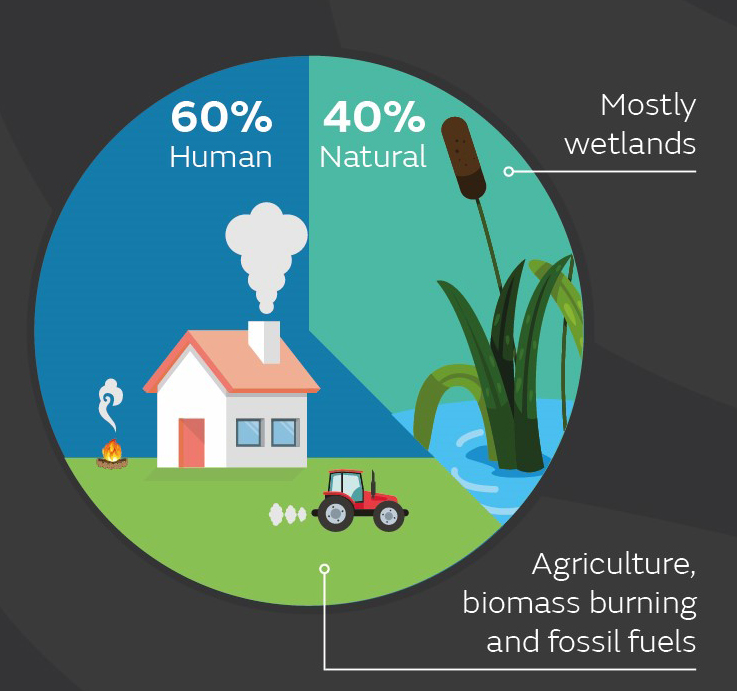 60%
Human

40%
Natural

Mostly wetlands

Agriculture, biomass burning and fossil fuels